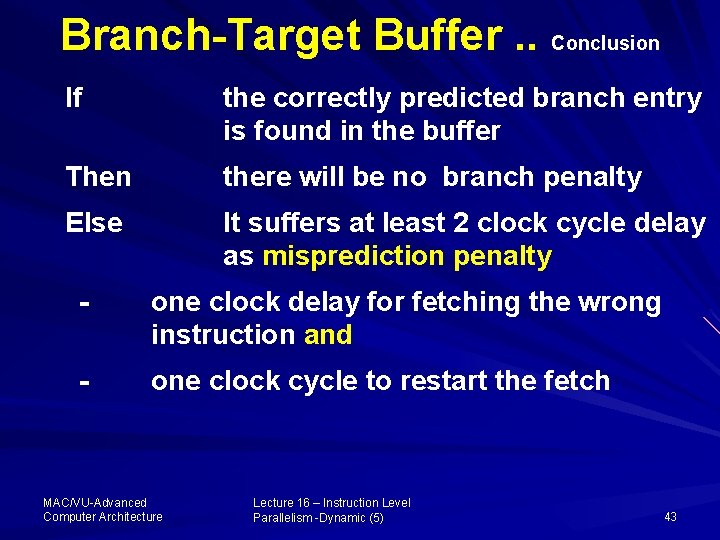 Branch-Target Buffer .. Conclusion

If the correctly predicted branch entry is found in the buffer

Then there will be no branch penalty

Else It suffers at least 2 clock cycle delay as misprediction penalty

- one clock delay for fetching the wrong instruction and

- one clock cycle to restart the fetch

MAC/VU-Advanced Computer Architecture

Lecture 16 – Instruction Level Parallelism -Dynamic (5)

43